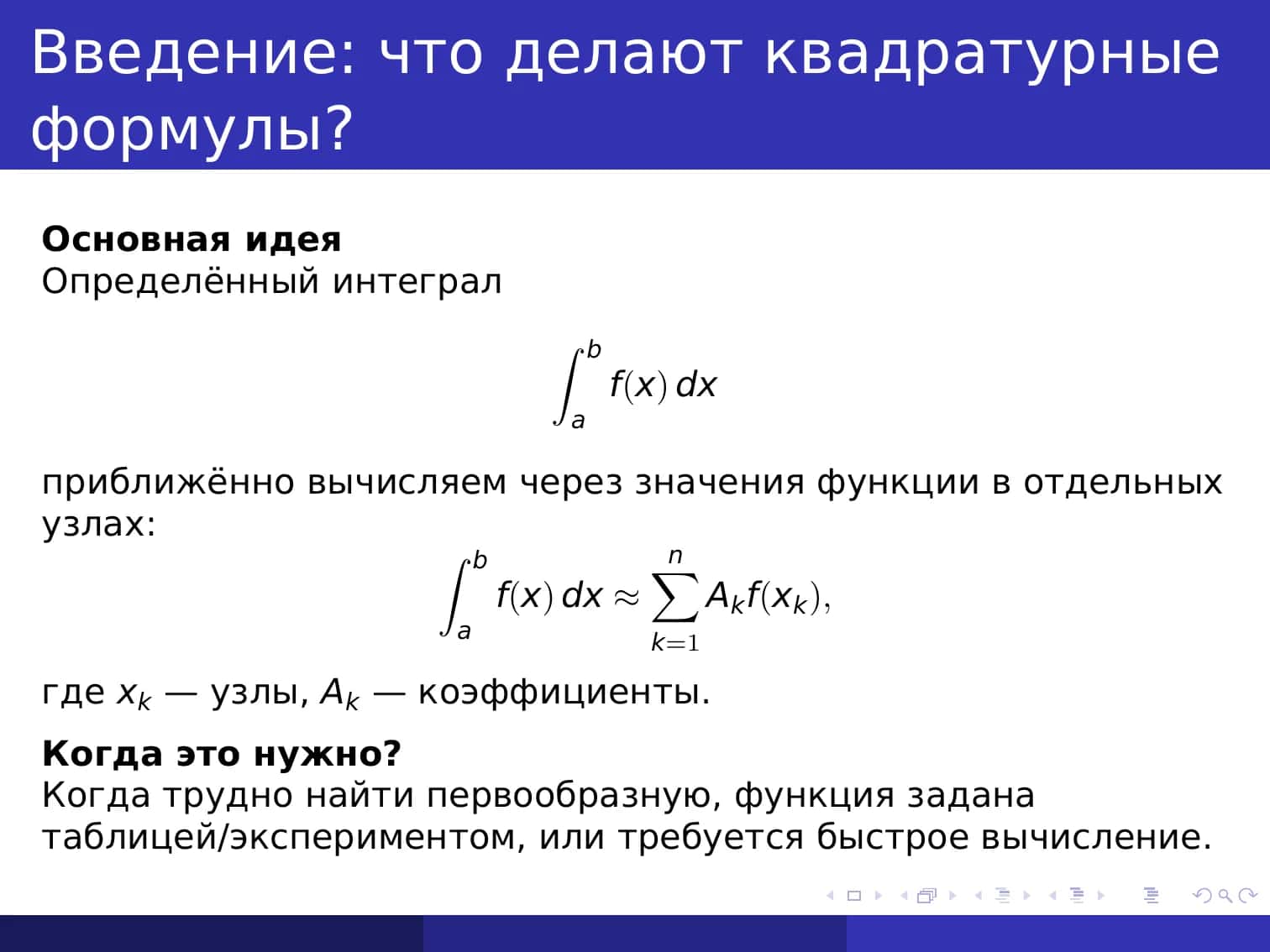 Введение: что делают квадратурные формулы?

**Основная идея**
Определённый интеграл

$$\int_a^b f(x)\,dx$$

приближённо вычисляем через значения функции в отдельных узлах:

$$\int_a^b f(x)\,dx \approx \sum_{k=1}^{n} A_k f(x_k),$$

где $x_k$ — узлы, $A_k$ — коэффициенты.

**Когда это нужно?**
Когда трудно найти первообразную, функция задана таблицей/экспериментом, или требуется быстрое вычисление.